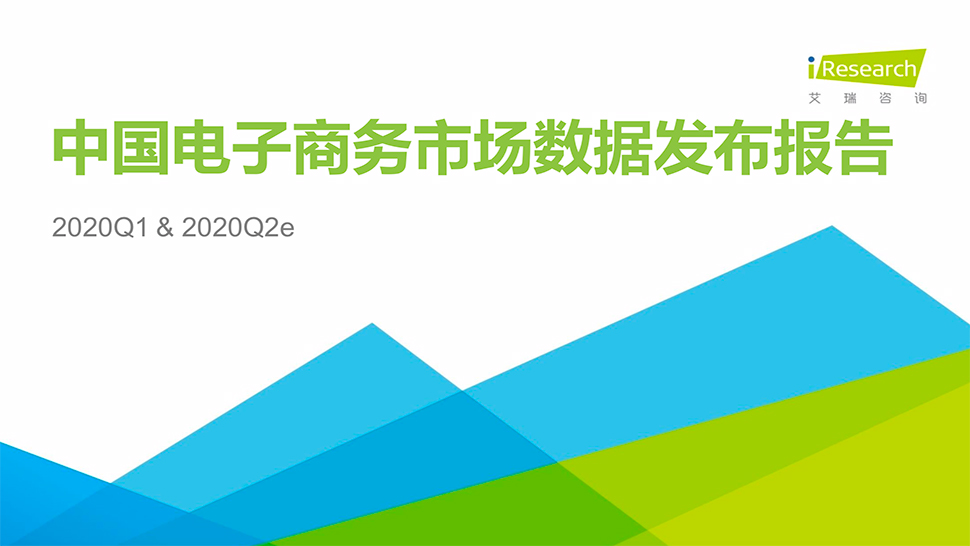 iResearch
艾瑞咨询

中国电子商务市场数据发布报告

2020Q1 & 2020Q2e